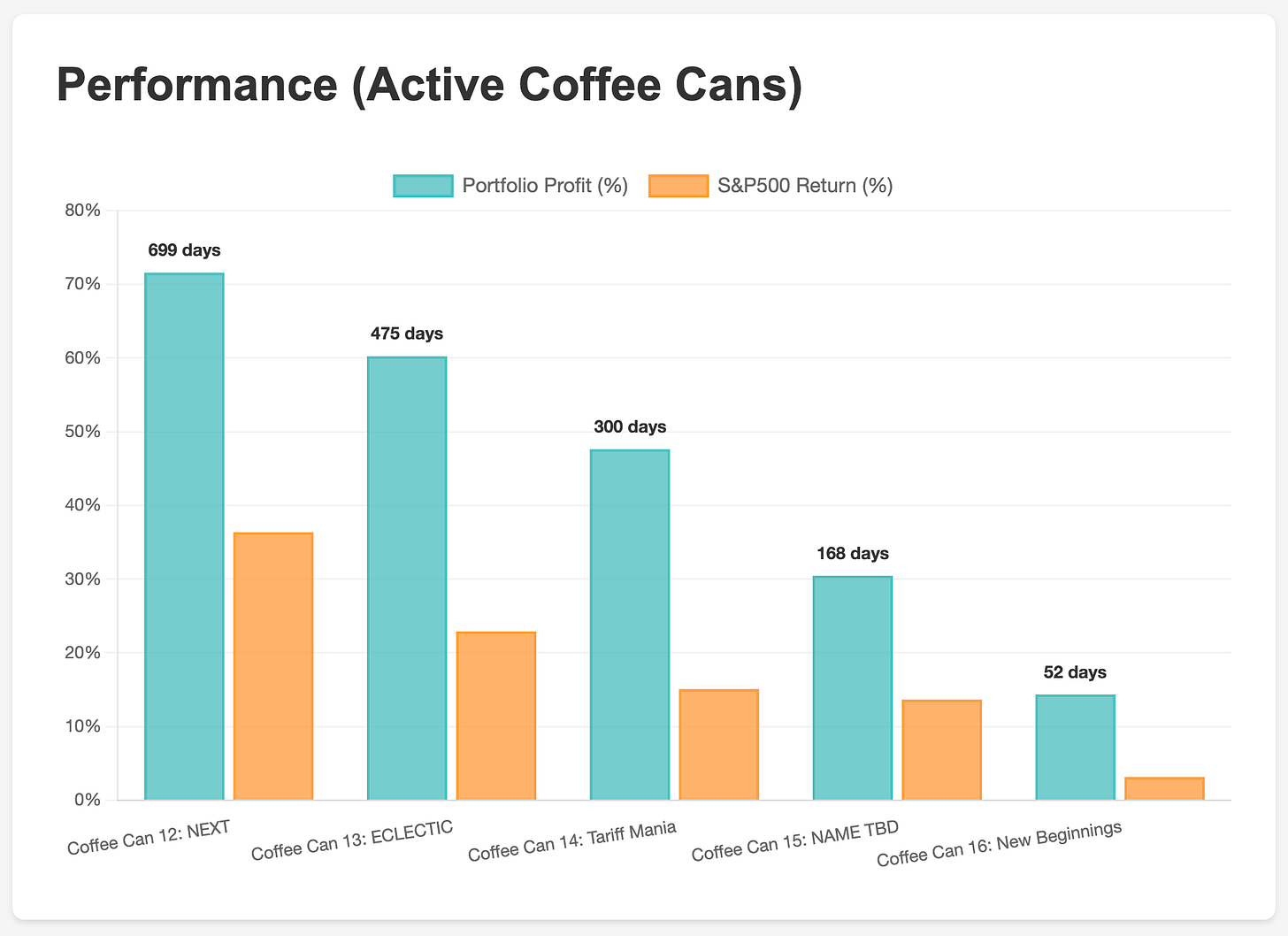 Performance (Active Coffee Cans)

Portfolio Profit (%) S&P500 Return (%)

80%
70%
60%
50%
40%
30%
20%
10%
0%

699 days
475 days
300 days
168 days
52 days

Coffee Can 12: NEXT
Coffee Can 13: ECLECTIC
Coffee Can 14: Tariff Mania
Coffee Can 15: NAME TBD
Coffee Can 16: New Beginnings